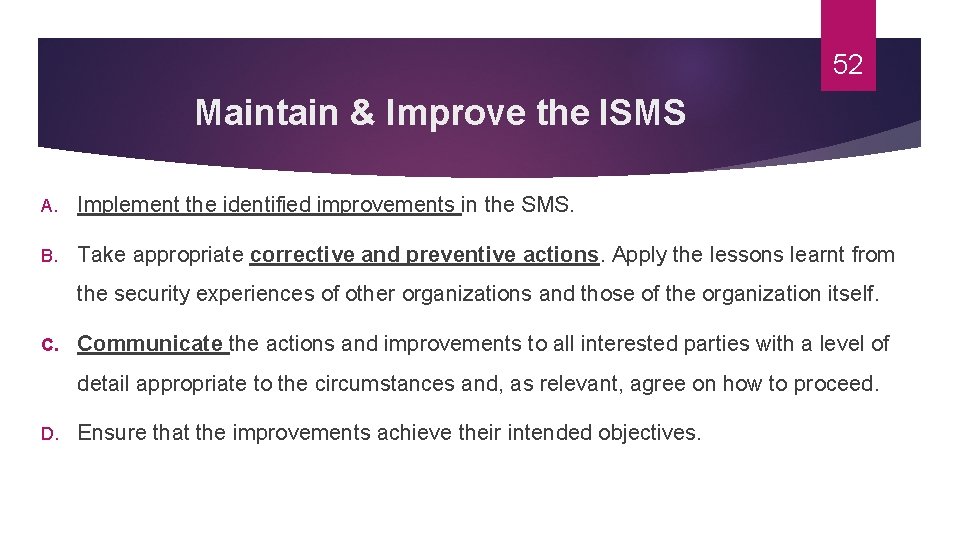 52

Maintain & Improve the ISMS

A. Implement the identified improvements in the SMS.

B. Take appropriate corrective and preventive actions. Apply the lessons learnt from the security experiences of other organizations and those of the organization itself.

C. Communicate the actions and improvements to all interested parties with a level of detail appropriate to the circumstances and, as relevant, agree on how to proceed.

D. Ensure that the improvements achieve their intended objectives.